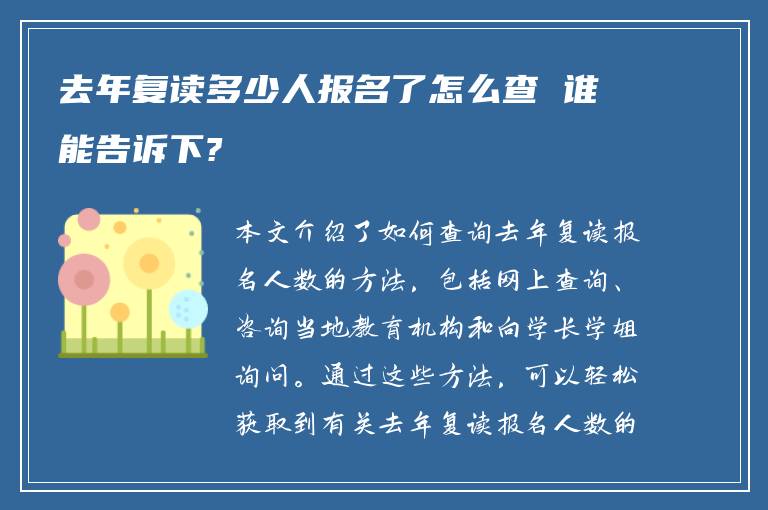 去年复读多少人报名了怎么查 谁能告诉下?

本文介绍了如何查询去年复读报名人数的方法，包括网上查询、咨询当地教育机构和向学长学姐询问。通过这些方法，可以轻松获取到有关去年复读报名人数的